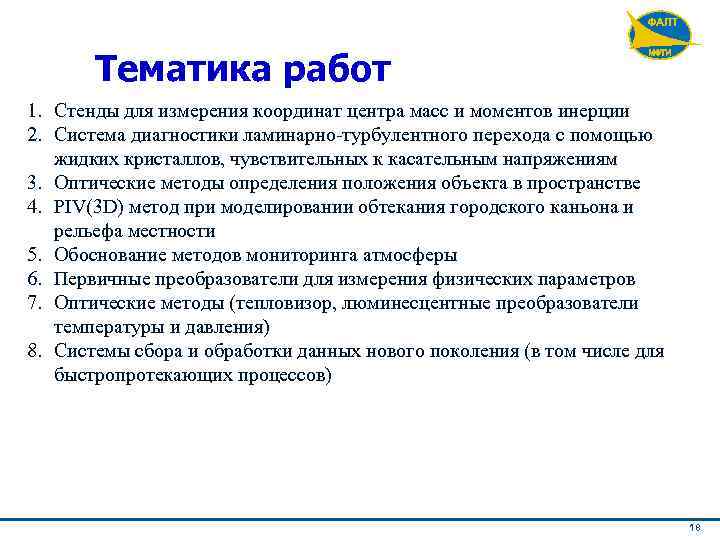 ФАЛТ
МФТИ

Тематика работ

1. Стенды для измерения координат центра масс и моментов инерции
2. Система диагностики ламинарно-турбулентного перехода с помощью жидких кристаллов, чувствительных к касательным напряжениям
3. Оптические методы определения положения объекта в пространстве
4. PIV(3D) метод при моделировании обтекания городского каньона и рельефа местности
5. Обоснование методов мониторинга атмосферы
6. Первичные преобразователи для измерения физических параметров
7. Оптические методы (тепловизор, люминесцентные преобразователи температуры и давления)
8. Системы сбора и обработки данных нового поколения (в том числе для быстропротекающих процессов)

18